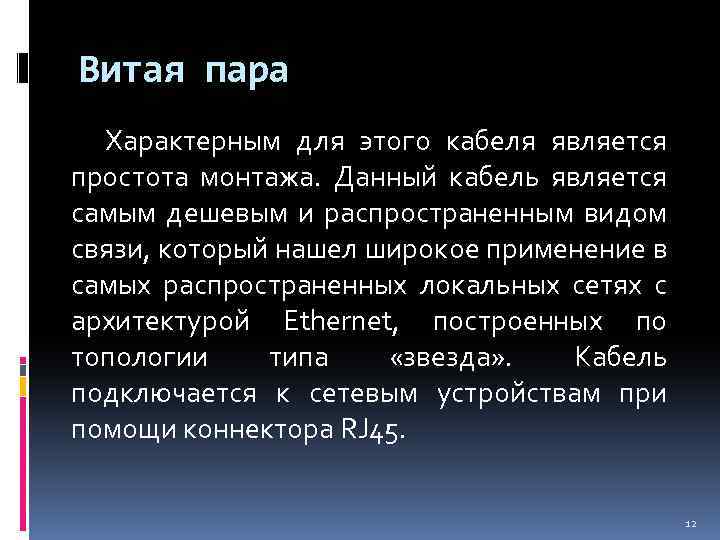 Витая пара

Характерным для этого кабеля является простота монтажа. Данный кабель является самым дешевым и распространенным видом связи, который нашел широкое применение в самых распространенных локальных сетях с архитектурой Ethernet, построенных по топологии типа «звезда». Кабель подключается к сетевым устройствам при помощи коннектора RJ45.

12